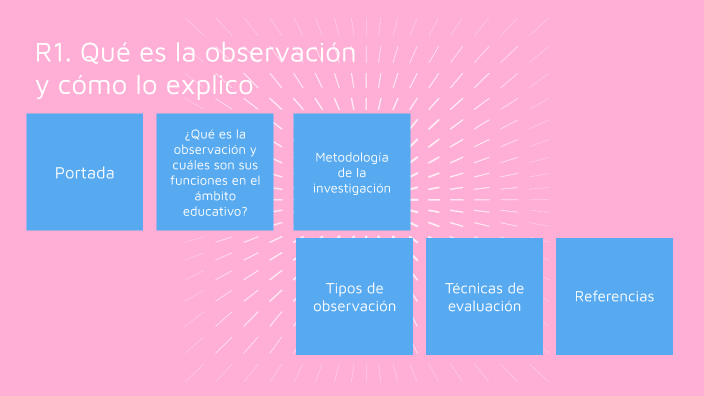 R1. Qué es la observación y cómo lo explico

Portada

¿Qué es la observación y cuáles son sus funciones en el ámbito educativo?

Metodología de la investigación

Tipos de observación

Técnicas de evaluación

Referencias